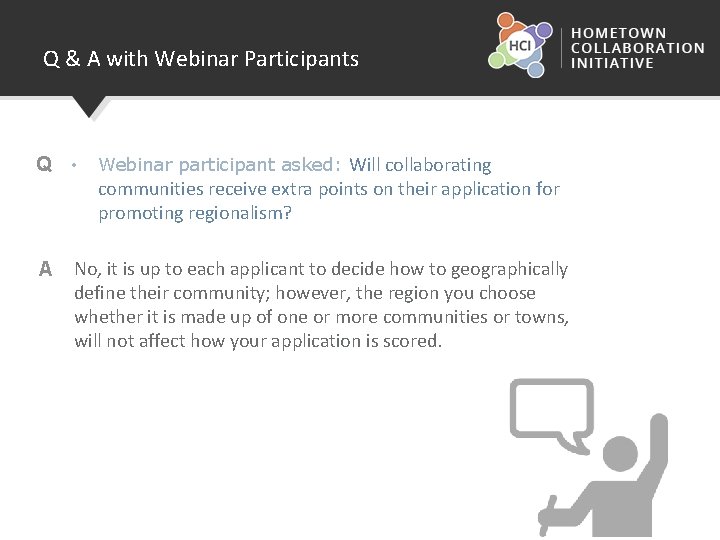 Q & A with Webinar Participants

HCI

HOMETOWN COLLABORATION INITIATIVE

Q • Webinar participant asked: Will collaborating communities receive extra points on their application for promoting regionalism?

A No, it is up to each applicant to decide how to geographically define their community; however, the region you choose whether it is made up of one or more communities or towns, will not affect how your application is scored.